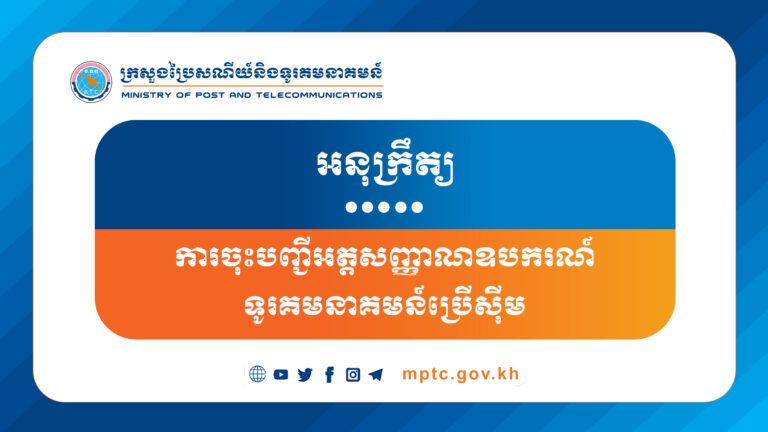 ក្រសួងប្រៃសណីយ៍និងទូរគមនាគមន៍
MINISTRY OF POST AND TELECOMMUNICATIONS

អនុក្រឹត្យ

ការចុះបញ្ជីអត្តសញ្ញាណឧបករណ៍ទូរគមនាគមន៍ប្រើស៊ីម

mptc.gov.kh